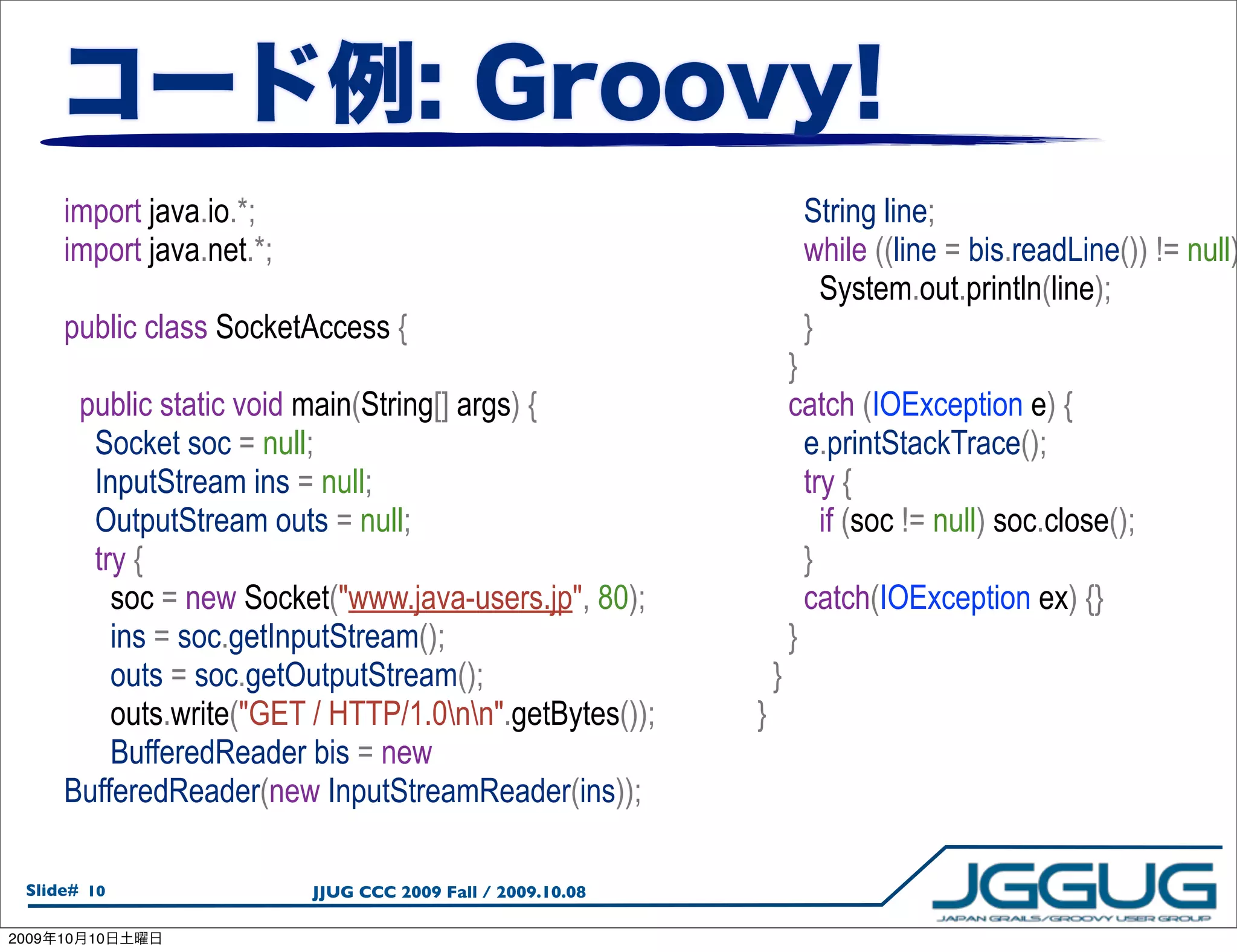 コード例: Groovy!

import java.io.*;
import java.net.*;

public class SocketAccess {

public static void main(String[] args) {
Socket soc = null;
InputStream ins = null;
OutputStream outs = null;
try {
soc = new Socket("www.java-users.jp", 80);
ins = soc.getInputStream();
outs = soc.getOutputStream();
outs.write("GET / HTTP/1.0\n\n".getBytes());
BufferedReader bis = new
BufferedReader(new InputStreamReader(ins));

String line;
while ((line = bis.readLine()) != null)
System.out.println(line);
}
}
catch (IOException e) {
e.printStackTrace();
try {
if (soc != null) soc.close();
}
catch(IOException ex) {}
}
}
}

Slide# 10

JJUG CCC 2009 Fall / 2009.10.08

JGGUG
JAPAN GRAILS/GROOVY USER GROUP

2009年10月10日土曜日